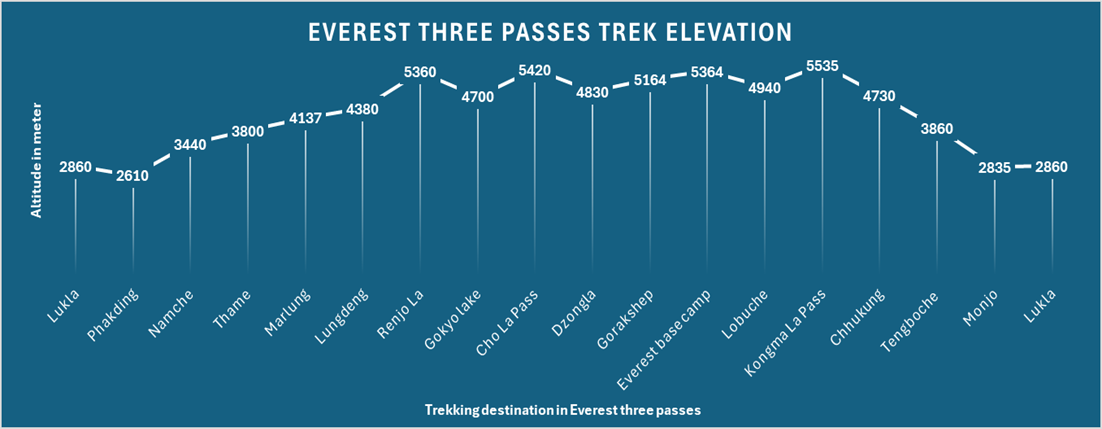 EVEREST THREE PASSES TREK ELEVATION

Altitude in meter

2860
2610
3440
3800
4137
4380
5360
4700
5420
4830
5164
5364
4940
5535
4730
3860
2835
2860

Lukla
Phakding
Namche
Thame
Marlung
Lungdeng
Renjo La
Gokyo lake
Cho La Pass
Dzongla
Gorakshep
Everest base camp
Lobuche
Kongma La Pass
Chhukung
Tengboche
Monjo
Lukla

Trekking destination in Everest three passes